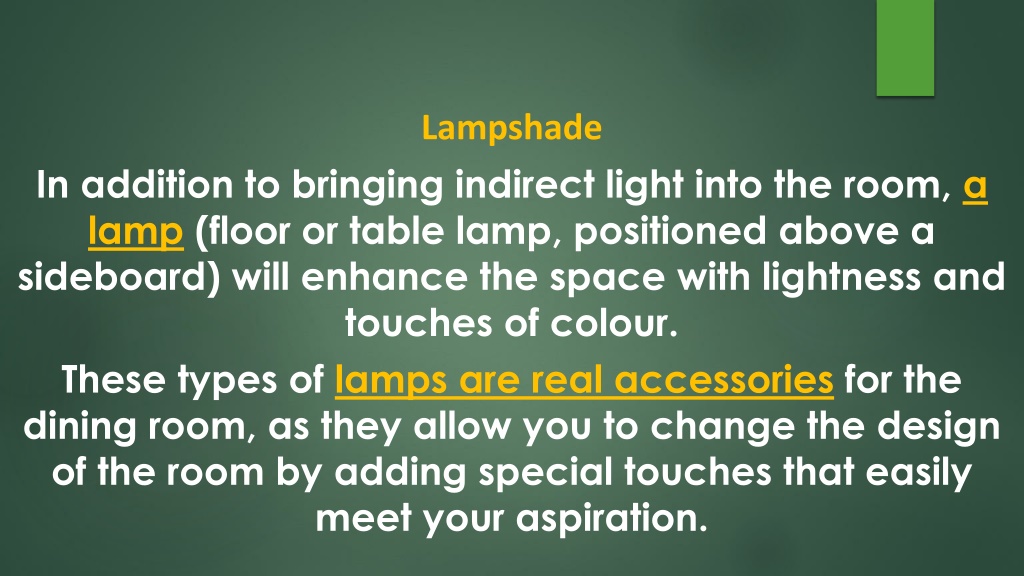 Lampshade

In addition to bringing indirect light into the room, a lamp (floor or table lamp, positioned above a sideboard) will enhance the space with lightness and touches of colour.

These types of lamps are real accessories for the dining room, as they allow you to change the design of the room by adding special touches that easily meet your aspiration.